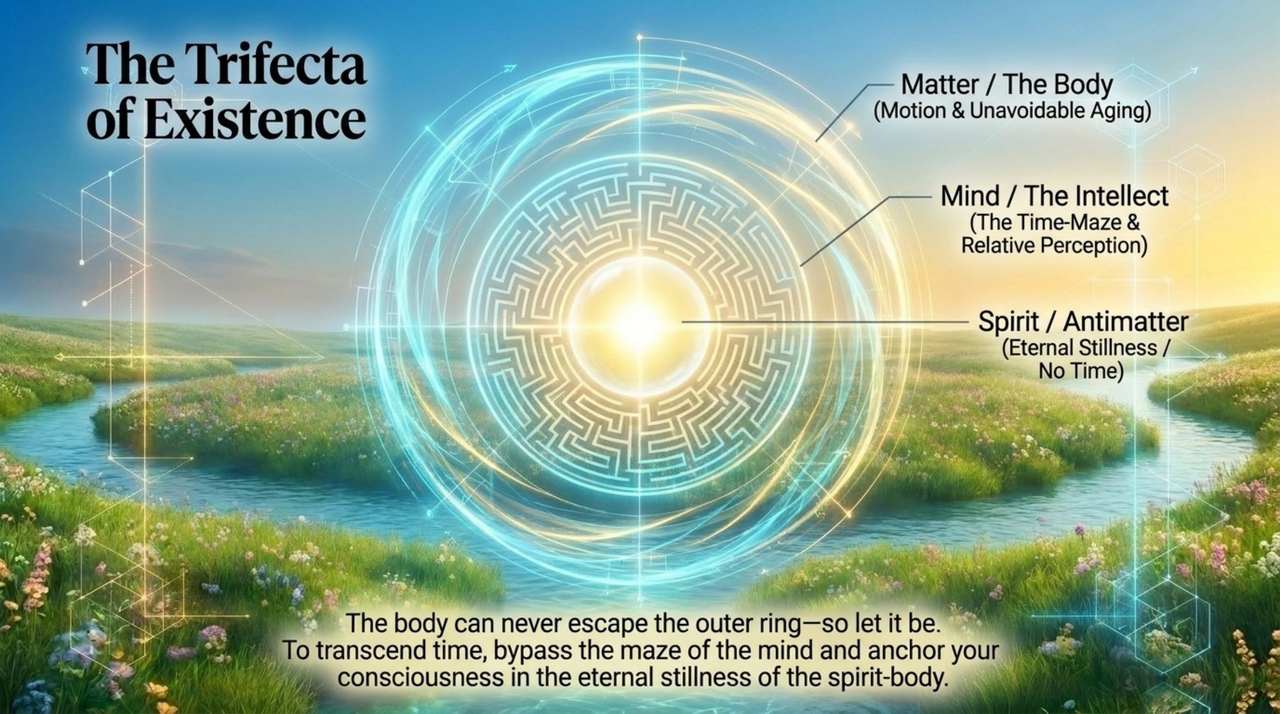 The Trifecta of Existence

Matter / The Body
(Motion & Unavoidable Aging)

Mind / The Intellect
(The Time-Maze & Relative Perception)

Spirit / Antimatter
(Eternal Stillness / No Time)

The body can never escape the outer ring—so let it be.
To transcend time, bypass the maze of the mind and anchor your consciousness in the eternal stillness of the spirit-body.